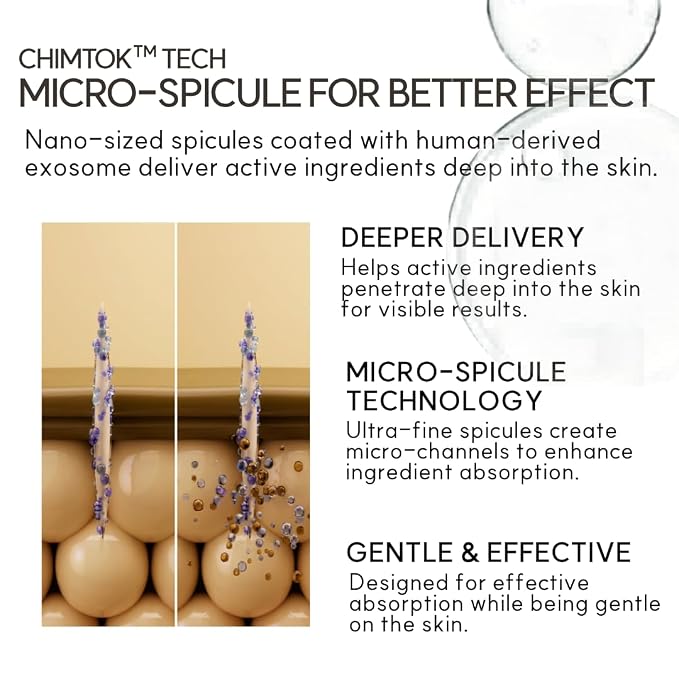 CHIMTOK™ TECH
MICRO-SPICULE FOR BETTER EFFECT

Nano-sized spicules coated with human-derived exosome deliver active ingredients deep into the skin.

DEEPER DELIVERY
Helps active ingredients penetrate deep into the skin for visible results.

MICRO-SPICULE TECHNOLOGY
Ultra-fine spicules create micro-channels to enhance ingredient absorption.

GENTLE & EFFECTIVE
Designed for effective absorption while being gentle on the skin.